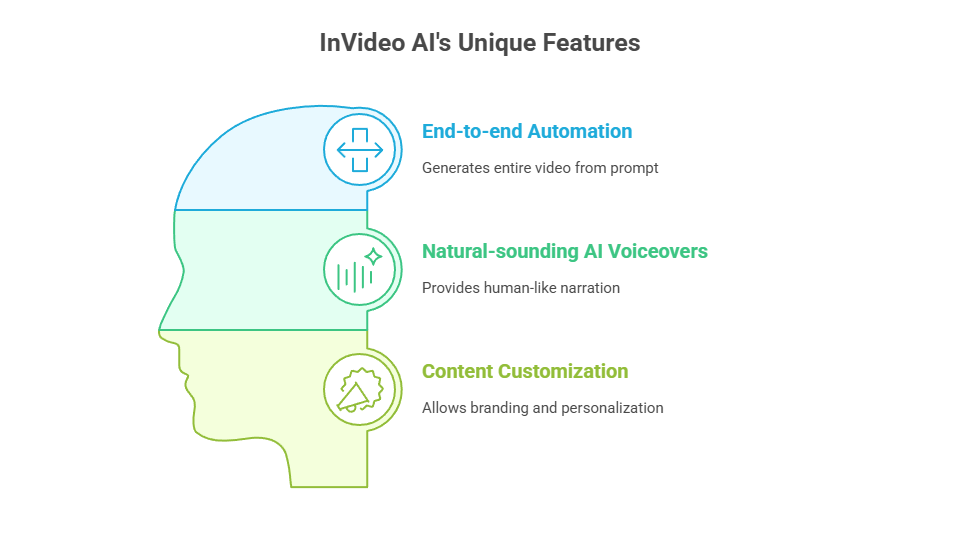 InVideo AI's Unique Features

End-to-end Automation

Generates entire video from prompt

Natural-sounding AI Voiceovers

Provides human-like narration

Content Customization

Allows branding and personalization